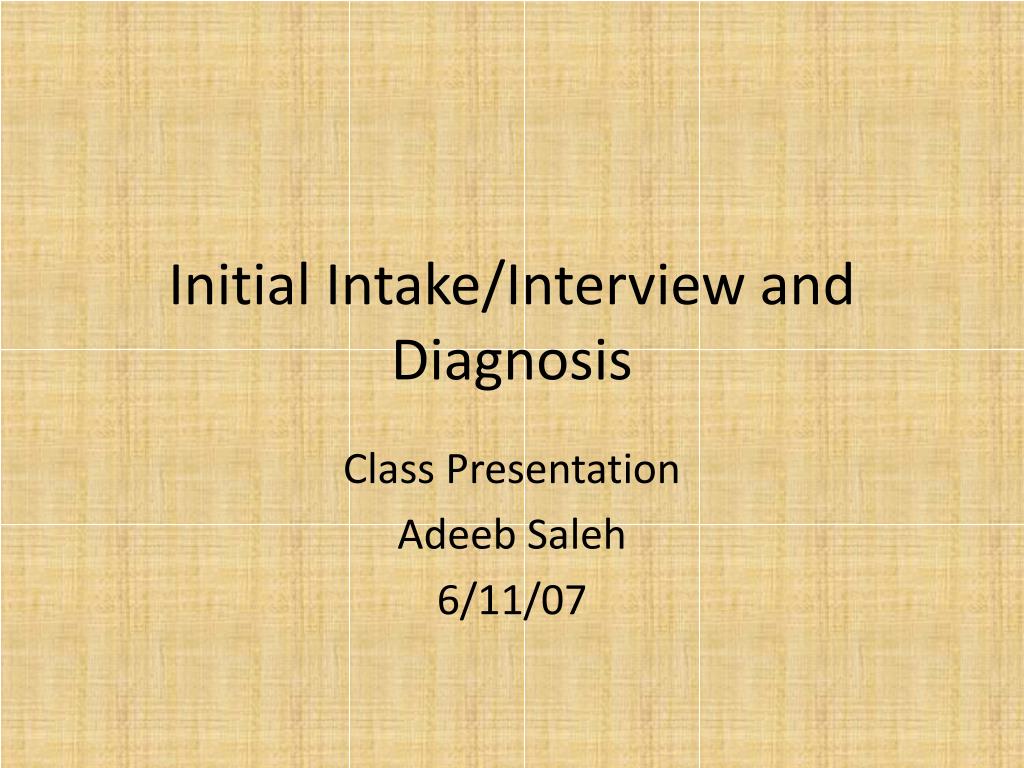 Initial Intake/Interview and Diagnosis

Class Presentation
Adeeb Saleh
6/11/07